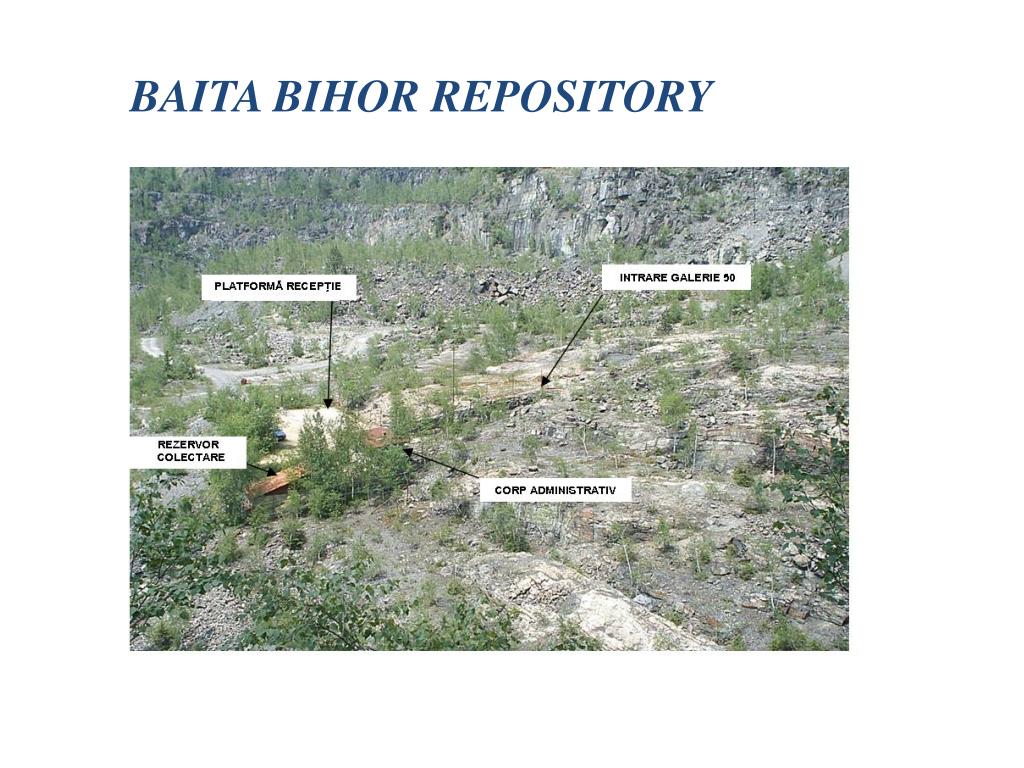 BAITA BIHOR REPOSITORY

PLATFORMĂ RECEPȚIE

INTRARE GALERIE 50

REZERVOR COLECTARE

CORP ADMINISTRATIV